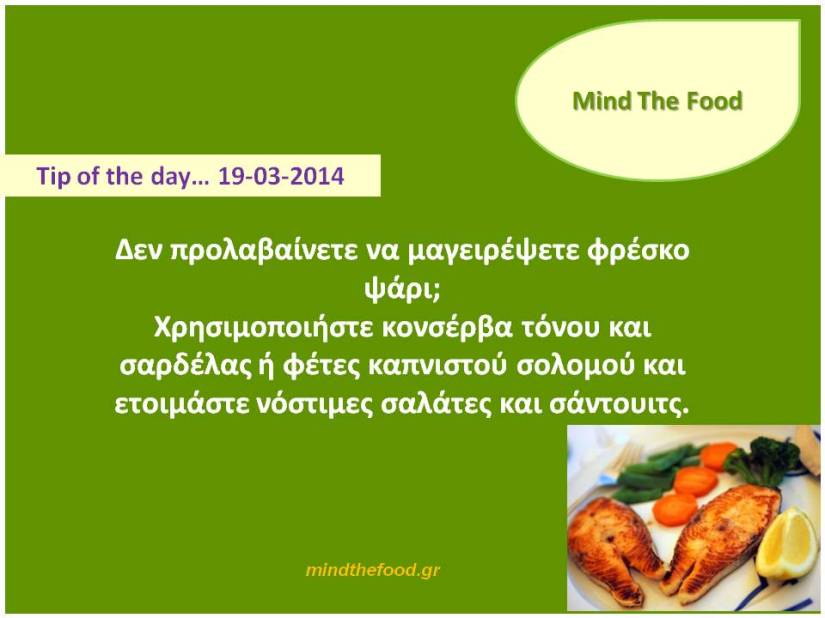 Mind The Food

Tip of the day… 19-03-2014

Δεν προλαβαίνετε να μαγειρέψετε φρέσκο ψάρι;
Χρησιμοποιήστε κονσέρβα τόνου και σαρδέλας ή φέτες καπνιστού σολομού και ετοιμάστε νόστιμες σαλάτες και σάντουιτς.

mindthefood.gr